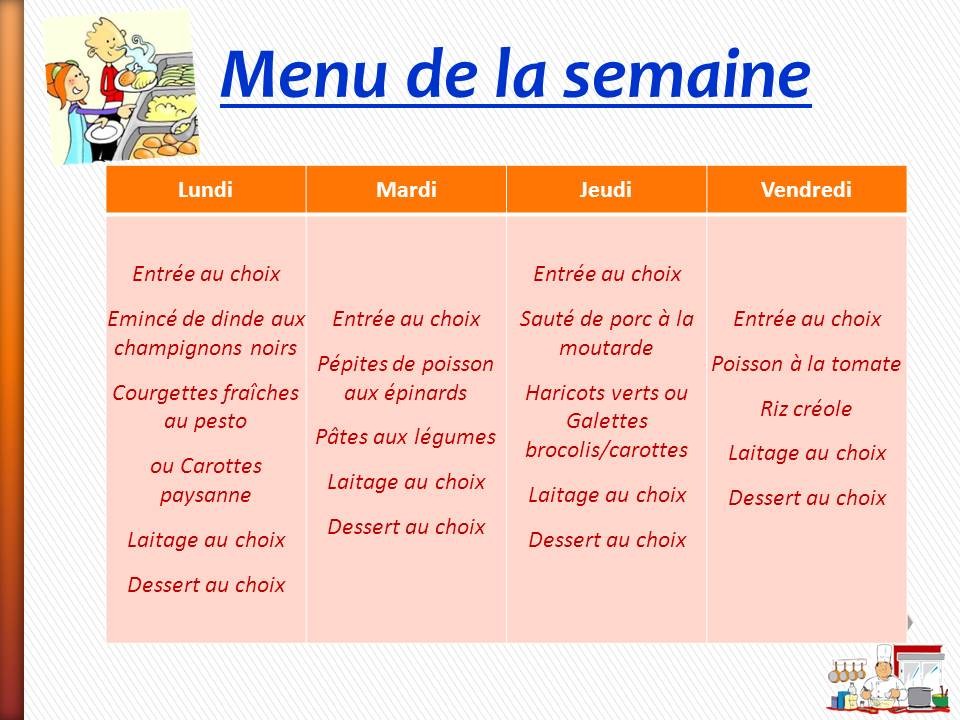 Menu de la semaine

| Lundi | Mardi | Jeudi | Vendredi |
|---|---|---|---|
| Entrée au choix Emincé de dinde aux champignons noirs Courgettes fraîches au pesto ou Carottes paysanne Laitage au choix Dessert au choix | Entrée au choix Pépites de poisson aux épinards Pâtes aux légumes Laitage au choix Dessert au choix | Entrée au choix Sauté de porc à la moutarde Haricots verts ou Galettes brocolis/carottes Laitage au choix Dessert au choix | Entrée au choix Poisson à la tomate Riz créole Laitage au choix Dessert au choix |